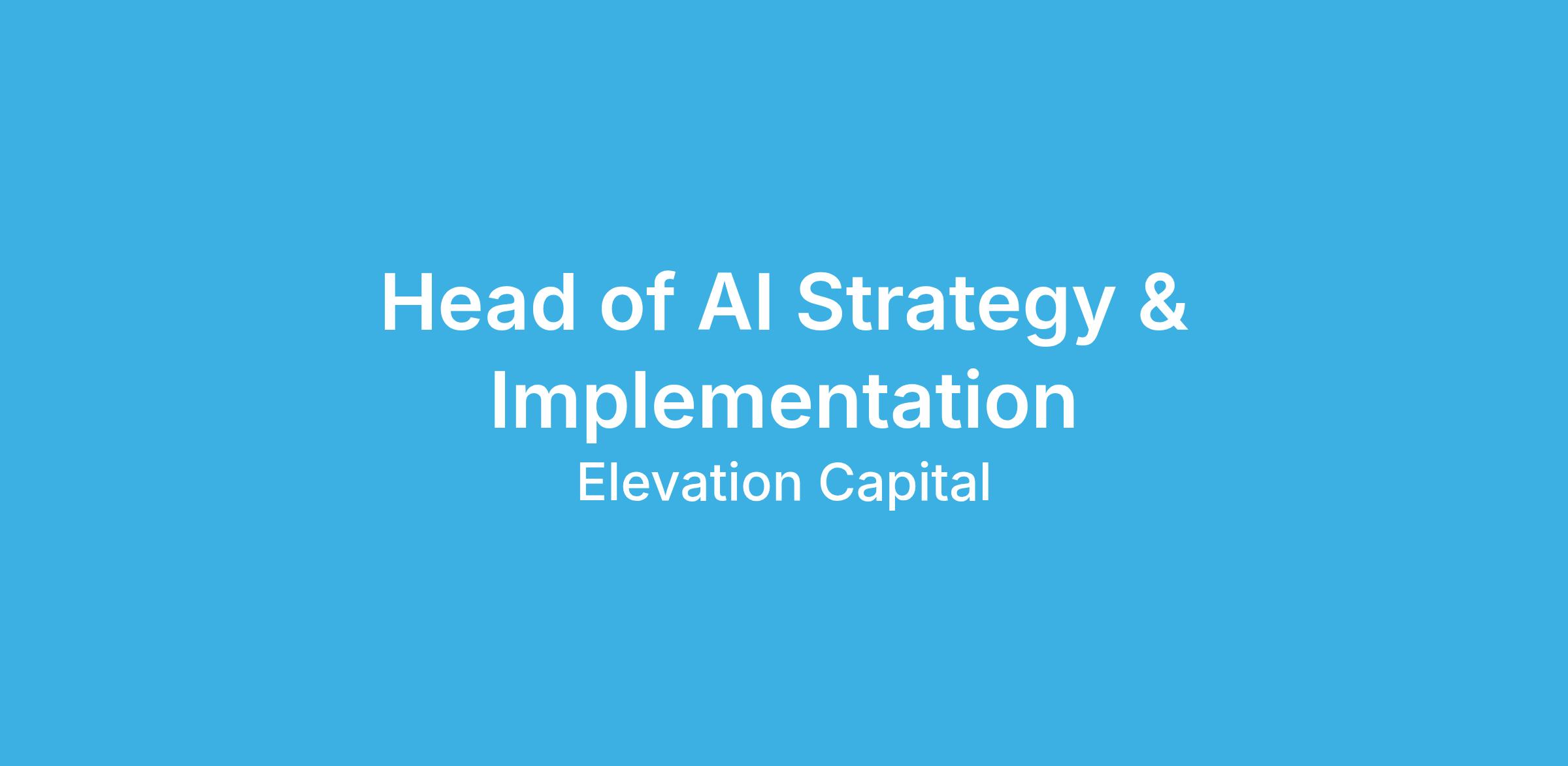 Head of AI Strategy & Implementation

Elevation Capital